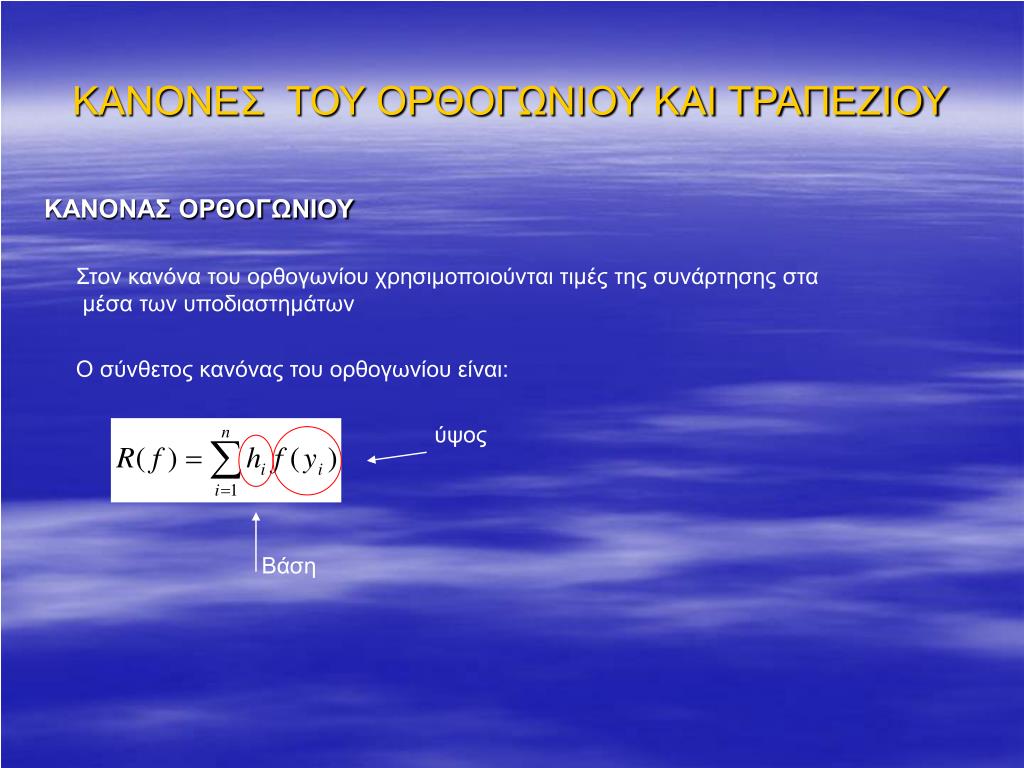 ΚΑΝΟΝΕΣ ΤΟΥ ΟΡΘΟΓΩΝΙΟΥ ΚΑΙ ΤΡΑΠΕΖΙΟΥ

ΚΑΝΟΝΑΣ ΟΡΘΟΓΩΝΙΟΥ

Στον κανόνα του ορθογωνίου χρησιμοποιούνται τιμές της συνάρτησης στα μέσα των υποδιαστημάτων

Ο σύνθετος κανόνας του ορθογωνίου είναι:

$R(f) = \sum_{i=1}^{n} h_i f(y_i)$

ύψος

Βάση